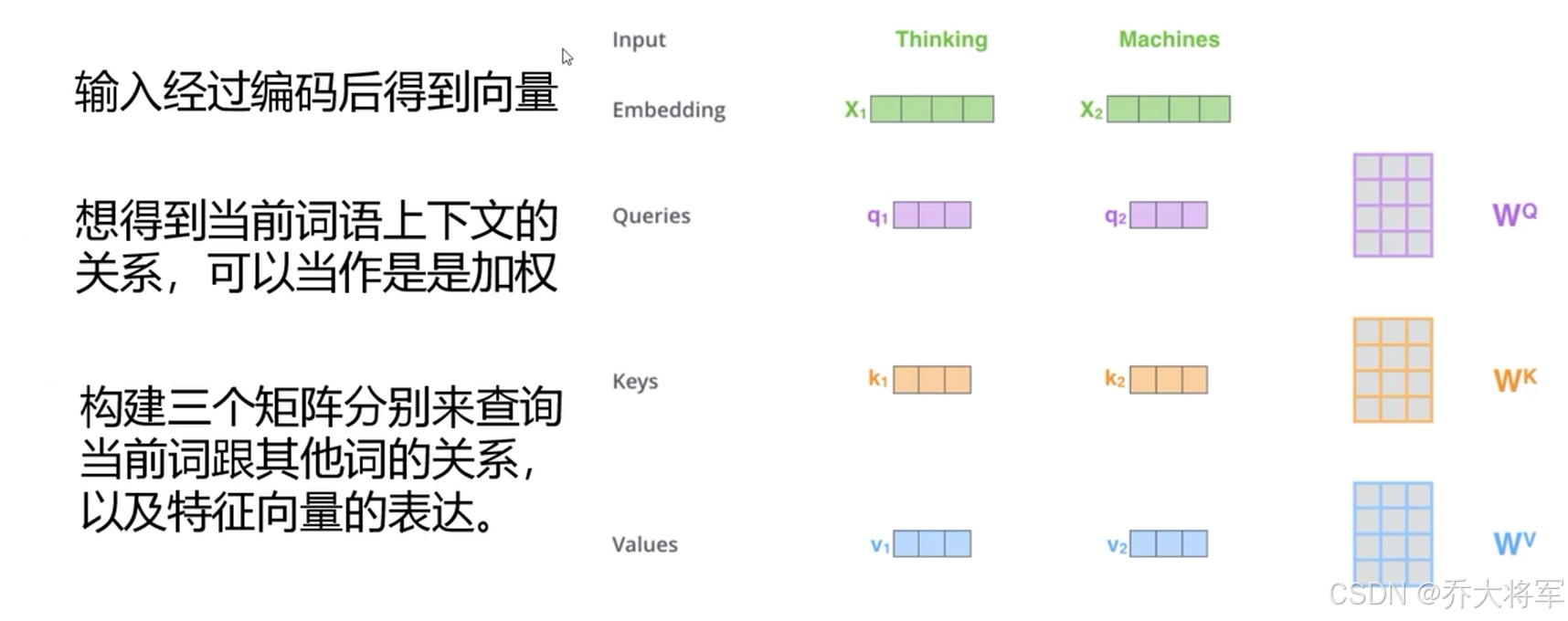 输入经过编码后得到向量

想得到当前词语上下文的关系，可以当作是是加权

构建三个矩阵分别来查询当前词跟其他词的关系，以及特征向量的表达。

Input Thinking Machines

Embedding $X_1$ $X_2$

Queries $q_1$ $q_2$ $W^Q$

Keys $k_1$ $k_2$ $W^K$

Values $v_1$ $v_2$ $W^V$

CSDN @乔大将军